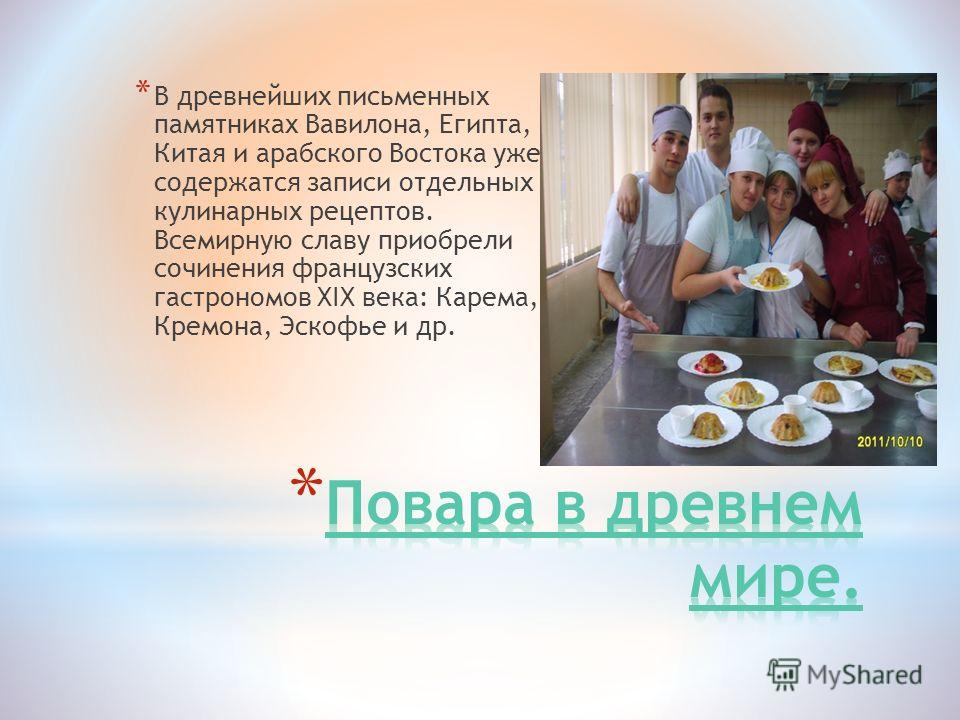 * В древнейших письменных памятниках Вавилона, Египта, Китая и арабского Востока уже содержатся записи отдельных кулинарных рецептов. Всемирную славу приобрели сочинения французских гастрономов XIX века: Карема, Кремона, Эскофье и др.

2011/10/10

* Повара в древнем мире.

MyShared